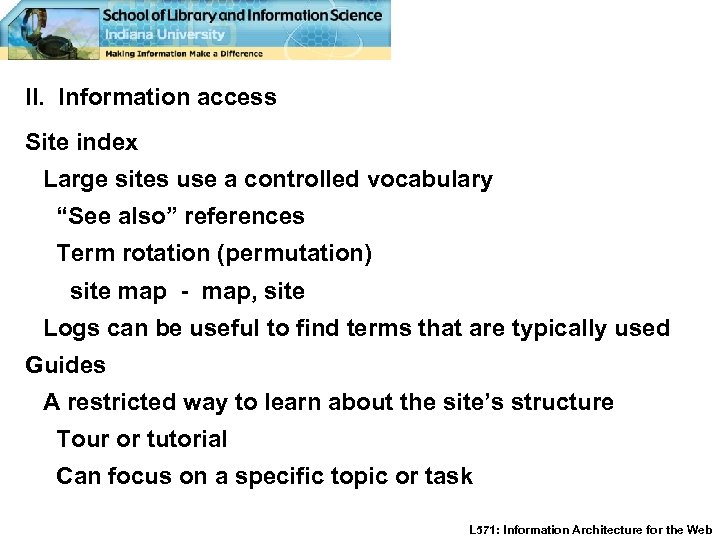 School of Library and Information Science
Indiana University
Making Information Make a Difference

II. Information access

Site index

Large sites use a controlled vocabulary

“See also” references

Term rotation (permutation)

site map - map, site

Logs can be useful to find terms that are typically used

Guides

A restricted way to learn about the site’s structure

Tour or tutorial

Can focus on a specific topic or task

L571: Information Architecture for the Web